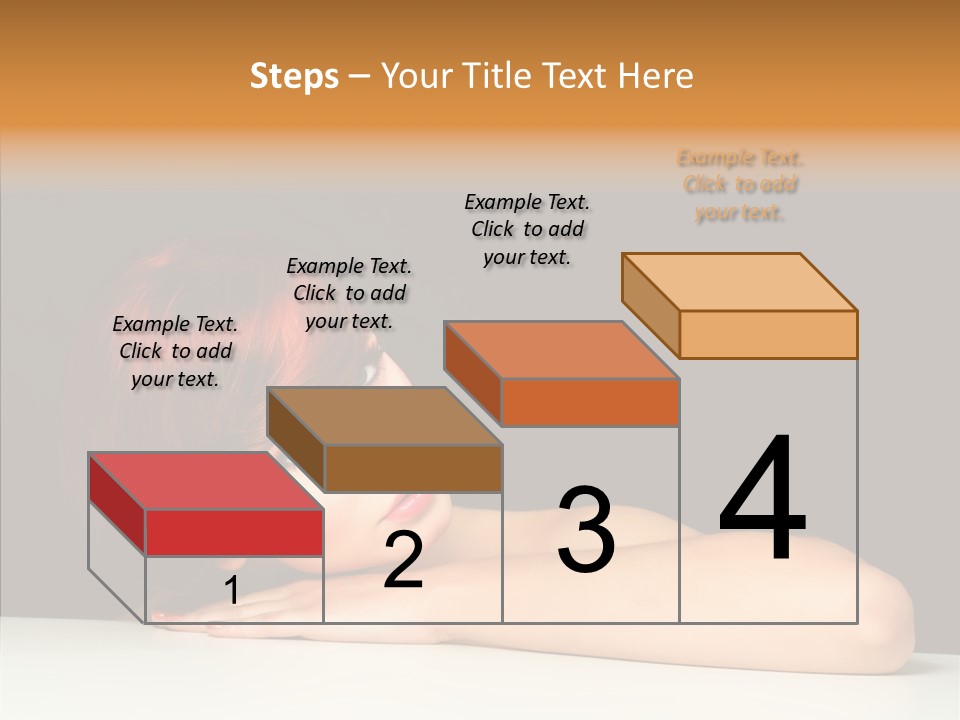 Steps – Your Title Text Here

Example Text. Click to add your text.

Example Text. Click to add your text.

Example Text. Click to add your text.

Example Text. Click to add your text.

1

2

3

4